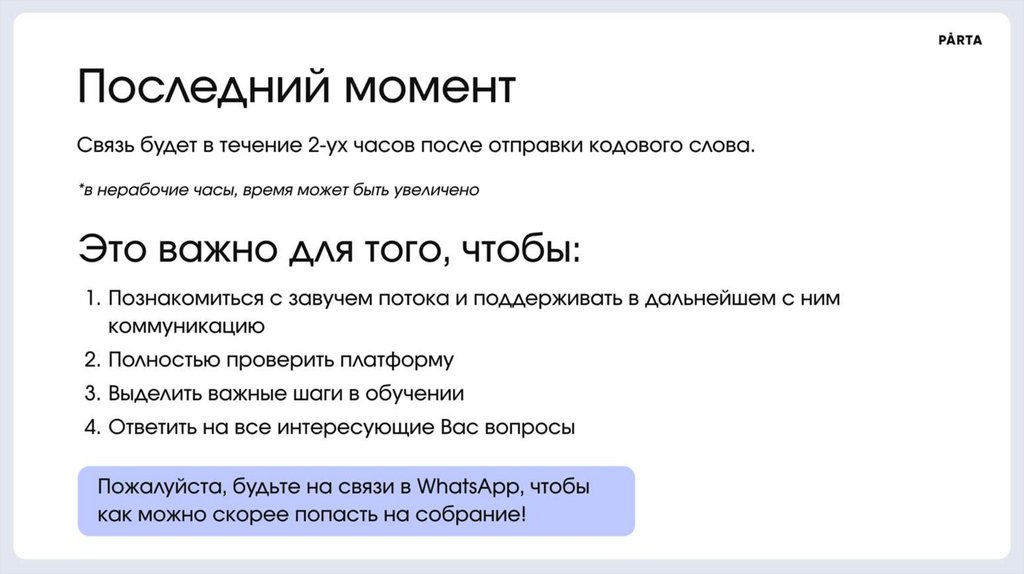 PÅRTA

Последний момент

Связь будет в течение 2-ух часов после отправки кодового слова.

*в нерабочие часы, время может быть увеличено

Это важно для того, чтобы:

1. Познакомиться с завучем потока и поддерживать в дальнейшем с ним коммуникацию
2. Полностью проверить платформу
3. Выделить важные шаги в обучении
4. Ответить на все интересующие Вас вопросы

Пожалуйста, будьте на связи в WhatsApp, чтобы как можно скорее попасть на собрание!